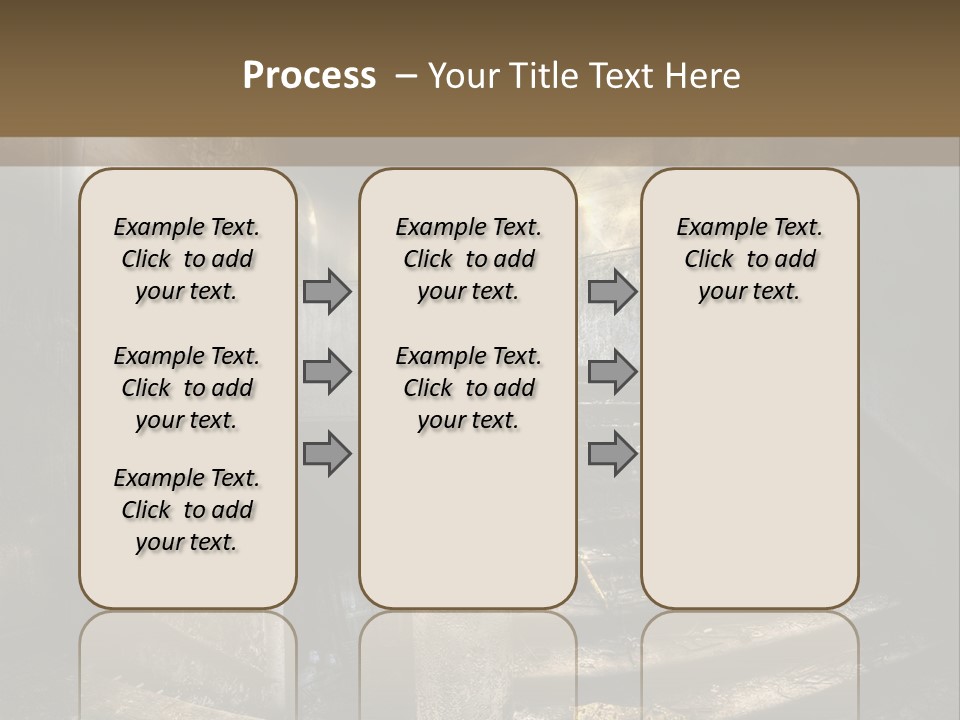 Process – Your Title Text Here

Example Text. Click to add your text.

Example Text. Click to add your text.

Example Text. Click to add your text.

Example Text. Click to add your text.

Example Text. Click to add your text.

Example Text. Click to add your text.